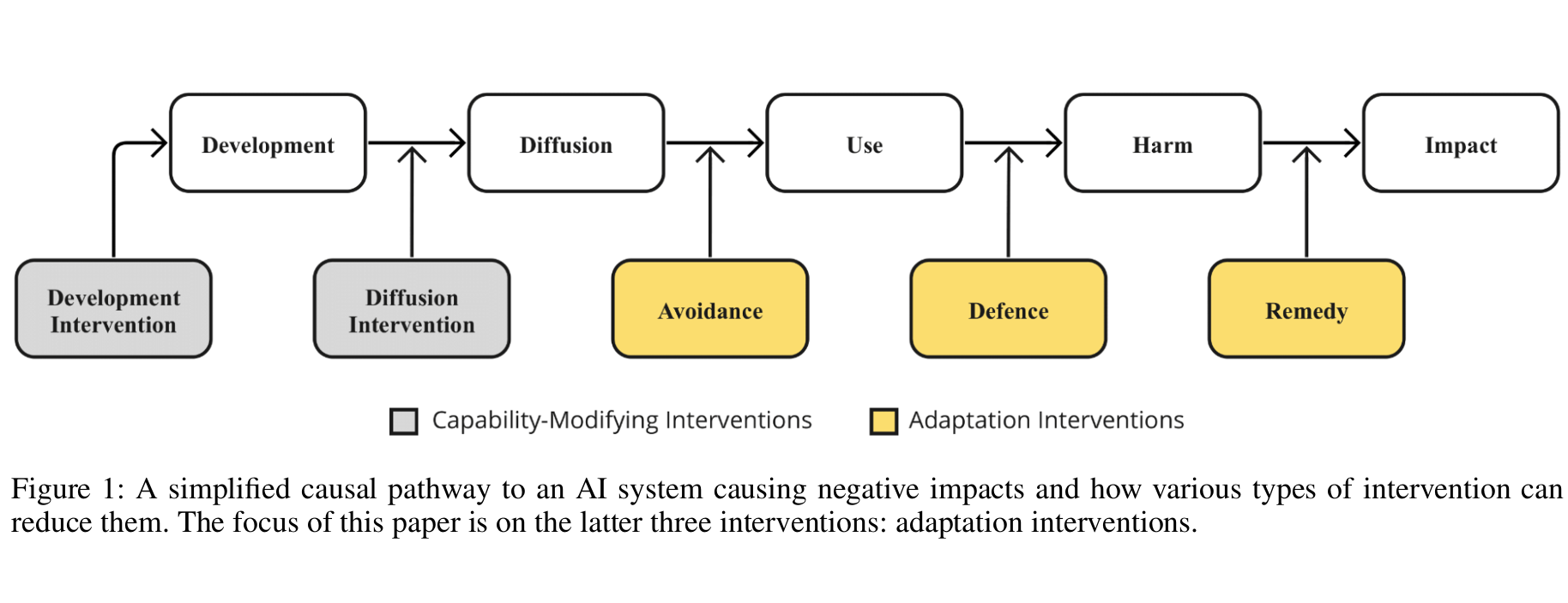 Development

Diffusion

Use

Harm

Impact

Development Intervention

Diffusion Intervention

Avoidance

Defence

Remedy

Capability-Modifying Interventions

Adaptation Interventions

Figure 1: A simplified causal pathway to an AI system causing negative impacts and how various types of intervention can reduce them. The focus of this paper is on the latter three interventions: adaptation interventions.